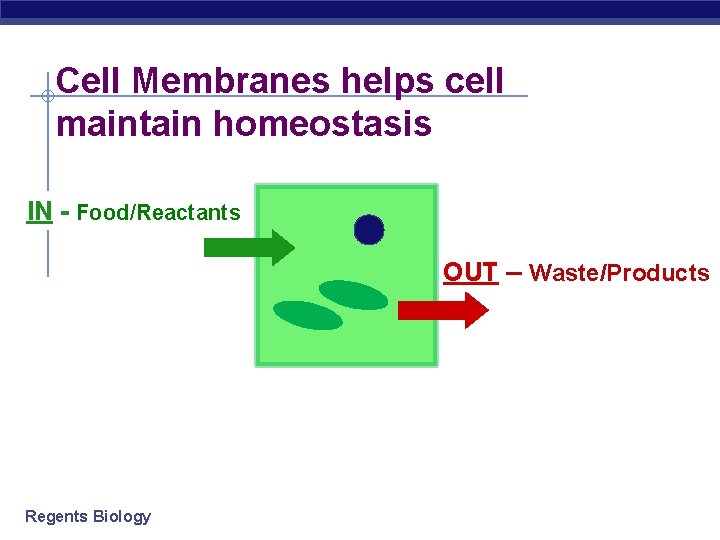 Cell Membranes helps cell maintain homeostasis

IN - Food/Reactants

OUT – Waste/Products

Regents Biology